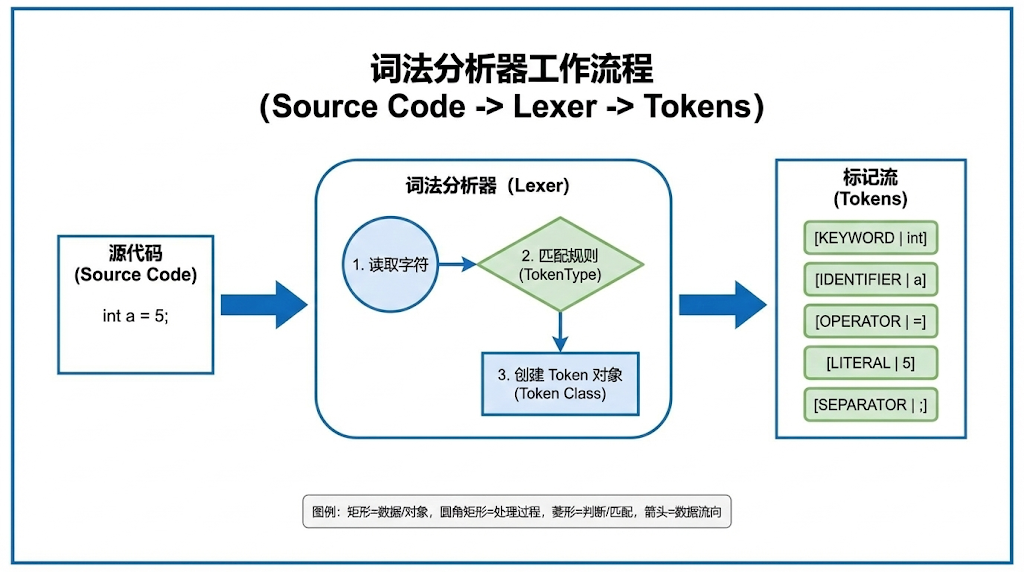 词法分析器工作流程
(Source Code -> Lexer -> Tokens)

源代码
(Source Code)

int a = 5;

词法分析器（Lexer）

1. 读取字符

2. 匹配规则
(TokenType)

3. 创建 Token 对象
(Token Class)

标记流
(Tokens)

[KEYWORD | int]

[IDENTIFIER | a]

[OPERATOR | =]

[LITERAL | 5]

[SEPARATOR | ;]

图例：矩形=数据/对象，圆角矩形=处理过程，菱形=判断/匹配，箭头=数据流向